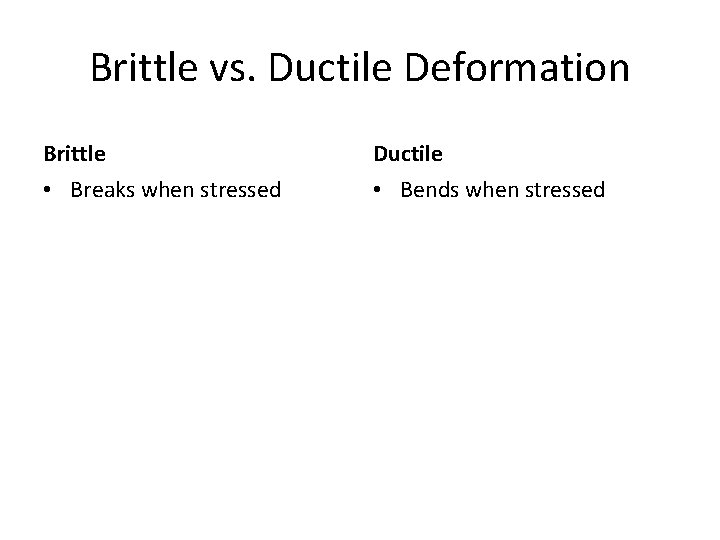 Brittle vs. Ductile Deformation

Brittle

• Breaks when stressed

Ductile

• Bends when stressed